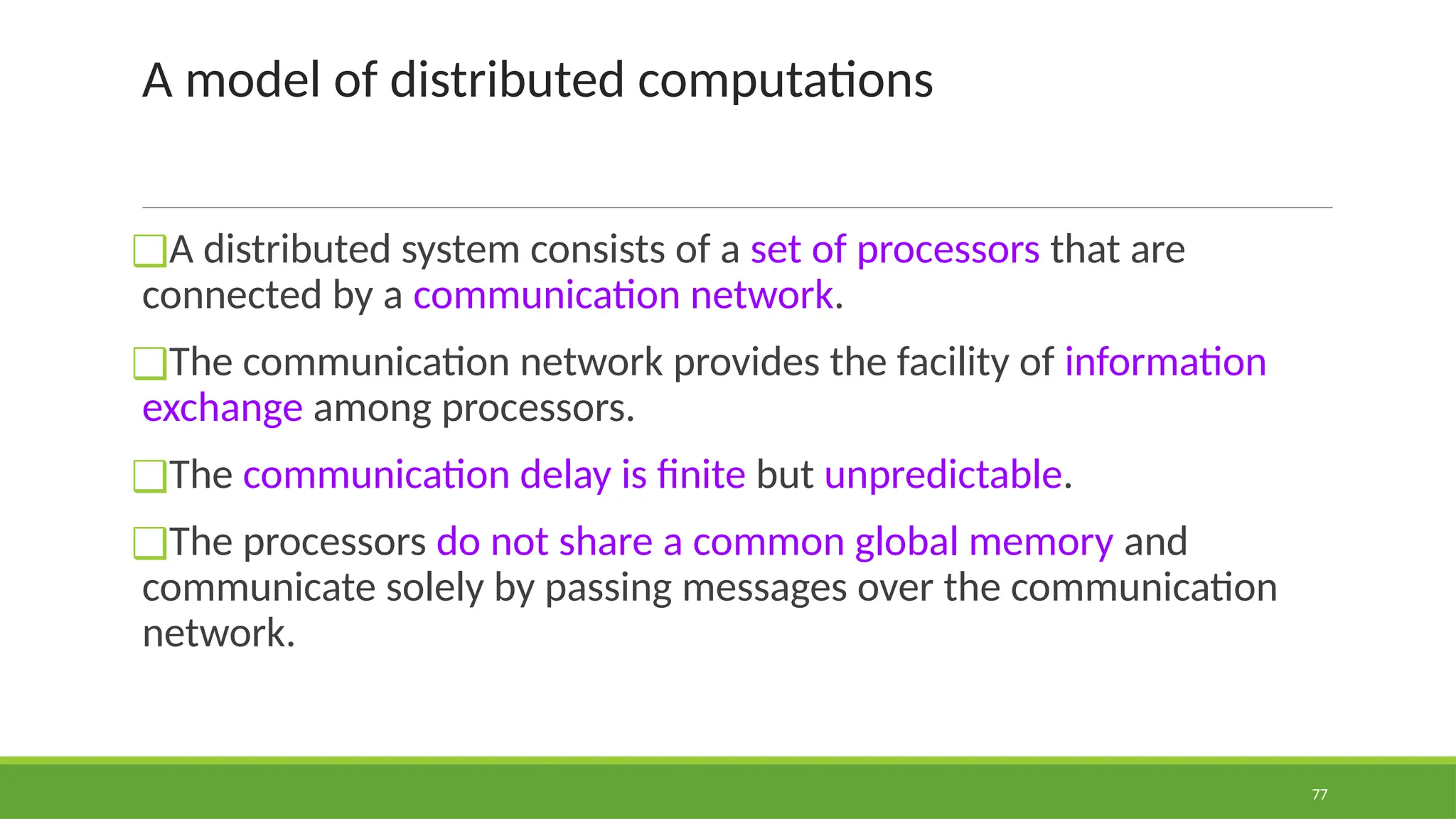 A model of distributed computations

❑A distributed system consists of a set of processors that are connected by a communication network.

❑The communication network provides the facility of information exchange among processors.

❑The communication delay is finite but unpredictable.

❑The processors do not share a common global memory and communicate solely by passing messages over the communication network.

77